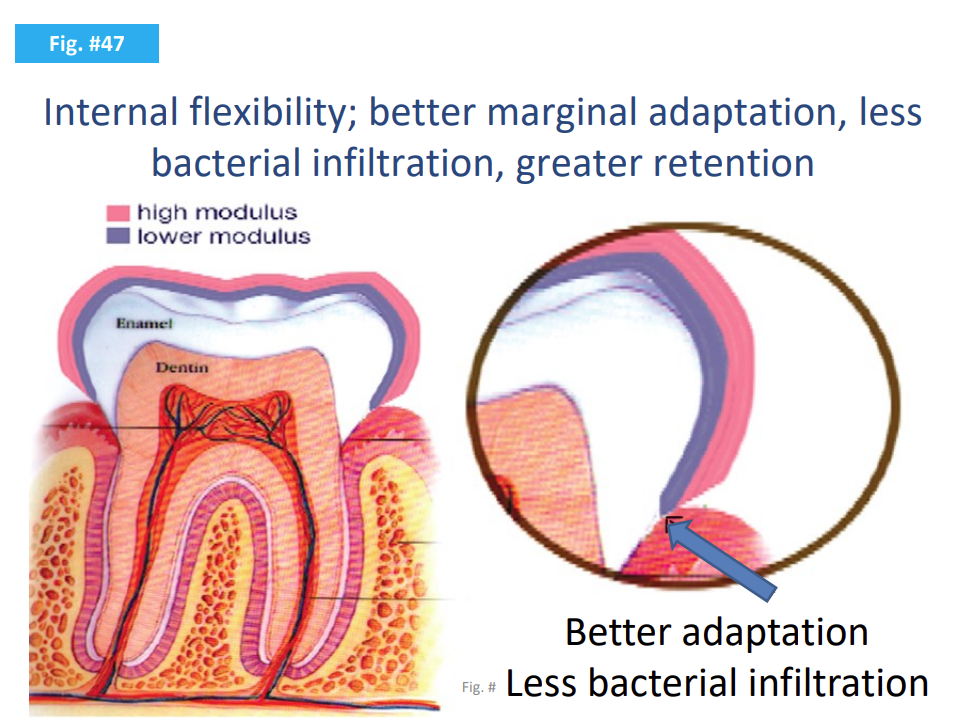 Fig. #47

Internal flexibility; better marginal adaptation, less bacterial infiltration, greater retention

high modulus
lower modulus

Enamel

Dentin

Better adaptation

Fig. # Less bacterial infiltration